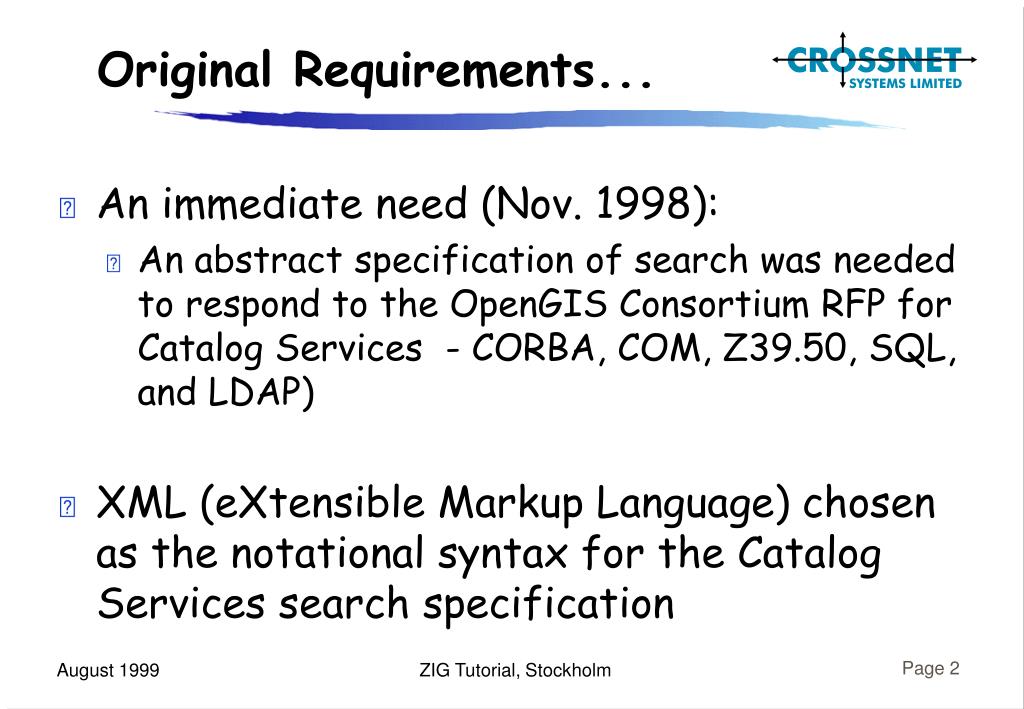 Original Requirements...

CROSSNET SYSTEMS LIMITED

An immediate need (Nov. 1998):

An abstract specification of search was needed to respond to the OpenGIS Consortium RFP for Catalog Services - CORBA, COM, Z39.50, SQL, and LDAP)

XML (eXtensible Markup Language) chosen as the notational syntax for the Catalog Services search specification

August 1999

ZIG Tutorial, Stockholm

Page 2